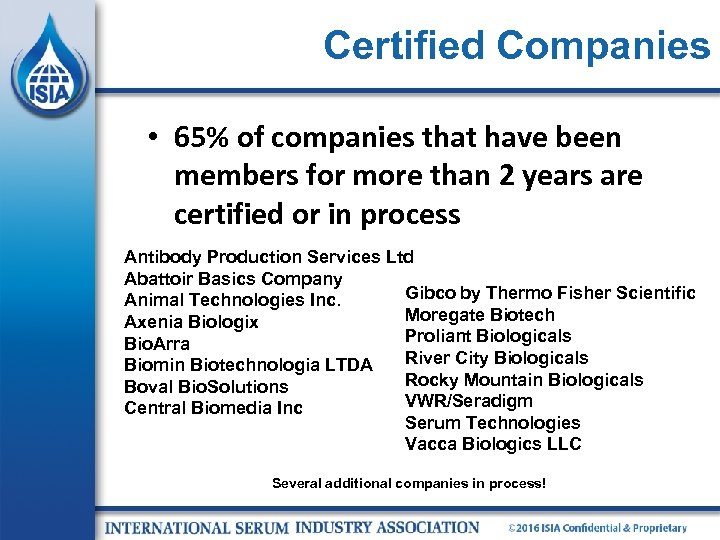 ISIA

Certified Companies

• 65% of companies that have been members for more than 2 years are certified or in process

Antibody Production Services Ltd
Abattoir Basics Company
Animal Technologies Inc.
Axenia Biologix
BioArra
Biomin Biotechnologia LTDA
Boval BioSolutions
Central Biomedia Inc

Gibco by Thermo Fisher Scientific
Moregate Biotech
Proliant Biologicals
River City Biologicals
Rocky Mountain Biologicals
VWR/Seradigm
Serum Technologies
Vacca Biologics LLC

Several additional companies in process!

INTERNATIONAL SERUM INDUSTRY ASSOCIATION ©2016 ISIA Confidential & Proprietary